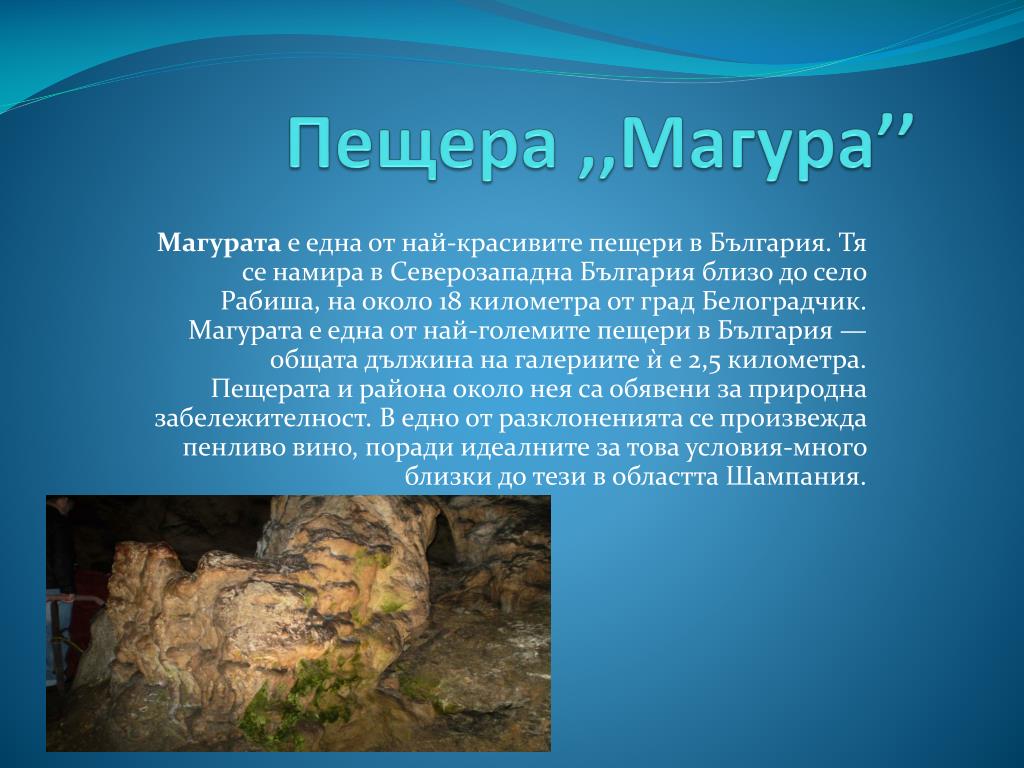 Пещера ,,Магура’’

Магурата е една от най-красивите пещери в България. Тя се намира в Северозападна България близо до село Рабиша, на около 18 километра от град Белоградчик. Магурата е една от най-големите пещери в България — общата дължина на галериите ѝ е 2,5 километра. Пещерата и района около нея са обявени за природна забележителност. В едно от разклоненията се произвежда пенливо вино, поради идеалните за това условия-много близки до тези в областта Шампания.